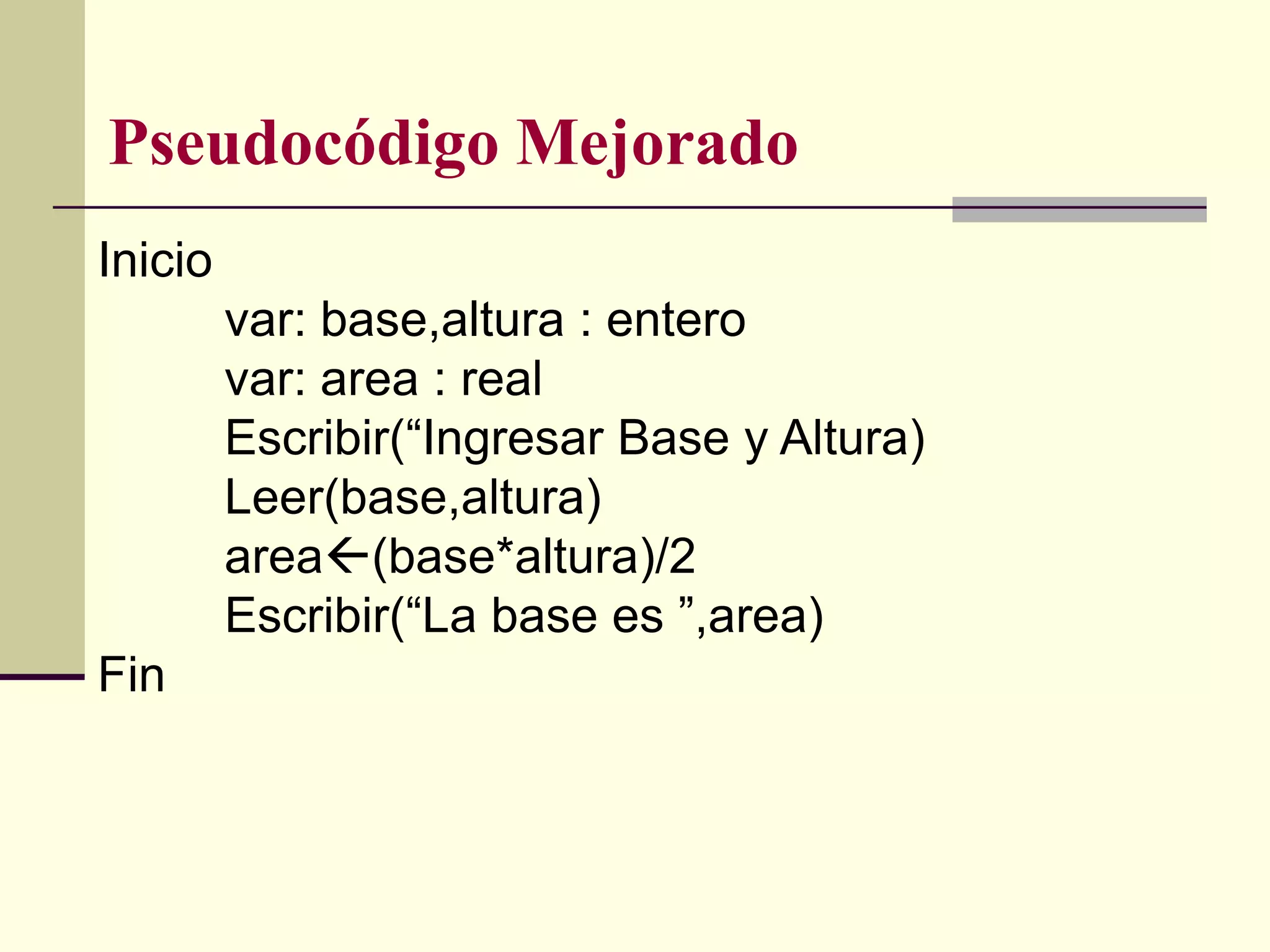 Pseudocódigo Mejorado

Inicio
var: base,altura : entero
var: area : real
Escribir(“Ingresar Base y Altura)
Leer(base,altura)
area←(base*altura)/2
Escribir(“La base es ”,area)
Fin